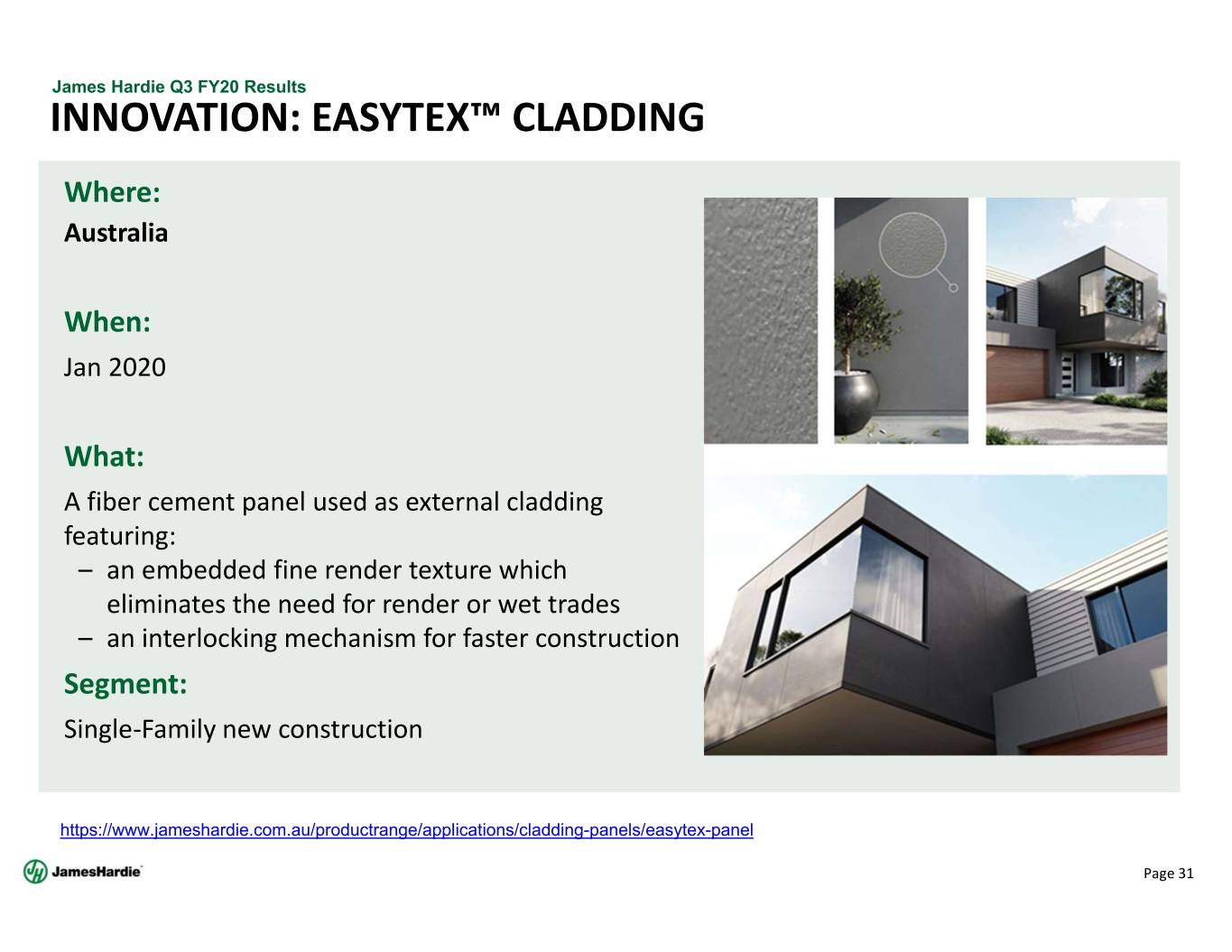 James Hardie Q3 FY20 Results
INNOVATION: EASYTEX™ CLADDING

Where:
Australia

When:
Jan 2020

What:
A fiber cement panel used as external cladding featuring:
– an embedded fine render texture which eliminates the need for render or wet trades
– an interlocking mechanism for faster construction

Segment:
Single-Family new construction

https://www.jameshardie.com.au/productrange/applications/cladding-panels/easytex-panel

JamesHardie

Page 31